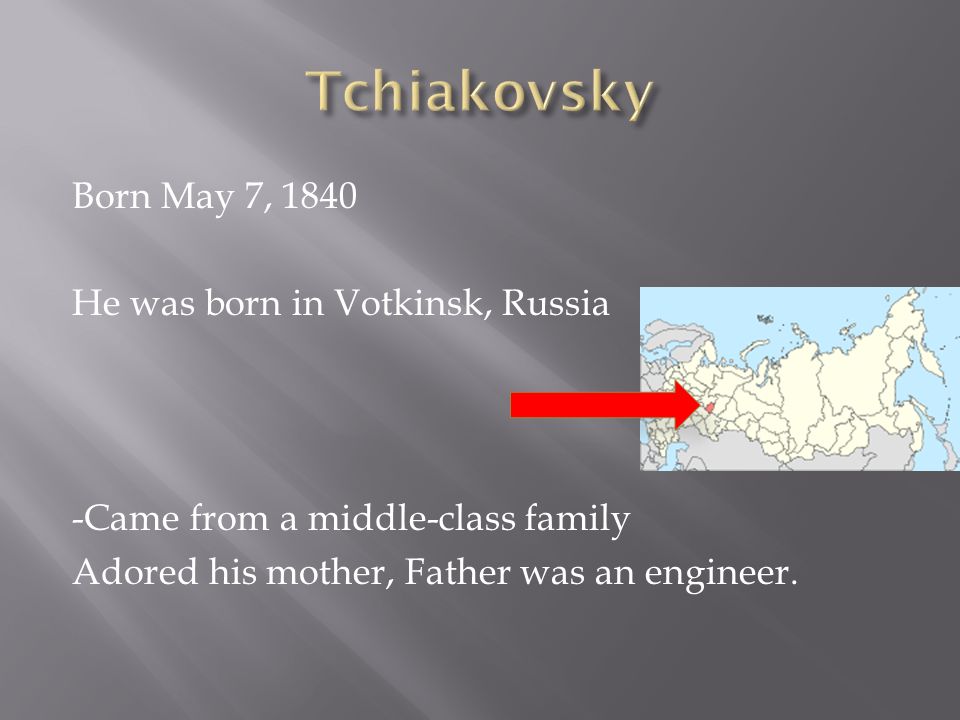 Tchiakovsky

Born May 7, 1840

He was born in Votkinsk, Russia

-Came from a middle-class family
Adored his mother, Father was an engineer.